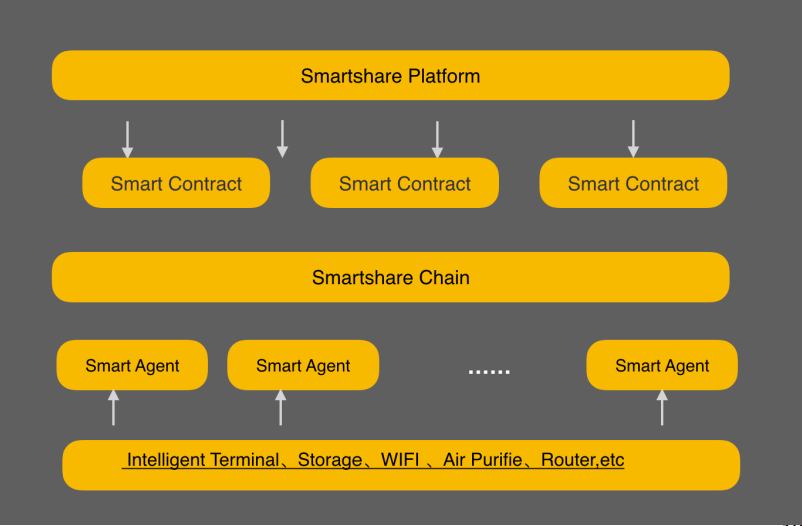 Smartshare Platform

Smart Contract

Smart Contract

Smart Contract

Smartshare Chain

Smart Agent

Smart Agent

......

Smart Agent

Intelligent Terminal、Storage、WIFI 、Air Purifie、Router,etc